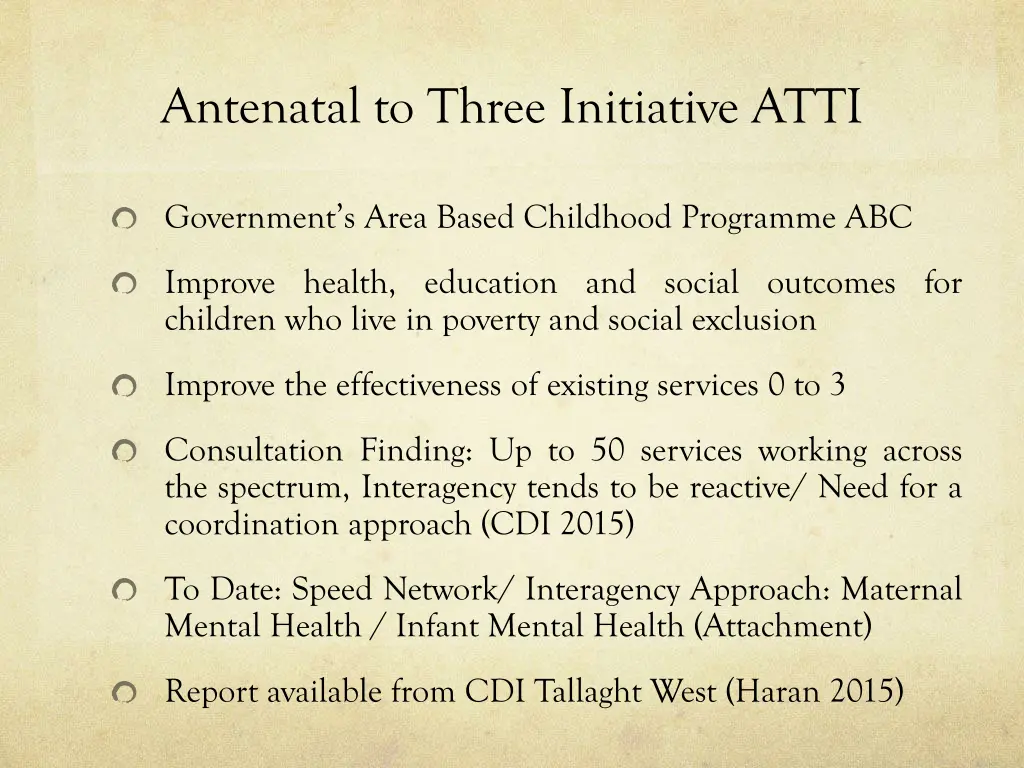 Antenatal to Three Initiative ATTI

Government's Area Based Childhood Programme ABC

Improve health, education and social outcomes for children who live in poverty and social exclusion

Improve the effectiveness of existing services 0 to 3

Consultation Finding: Up to 50 services working across the spectrum, Interagency tends to be reactive/ Need for a coordination approach (CDI 2015)

To Date: Speed Network/ Interagency Approach: Maternal Mental Health / Infant Mental Health (Attachment)

Report available from CDI Tallaght West (Haran 2015)